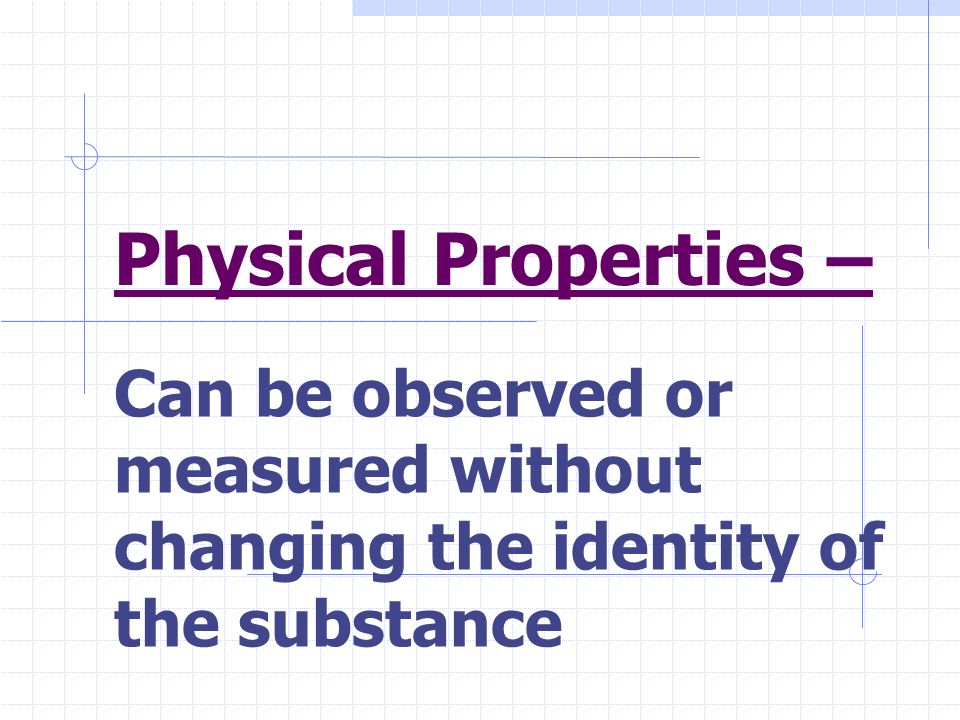 Physical Properties –

Can be observed or measured without changing the identity of the substance